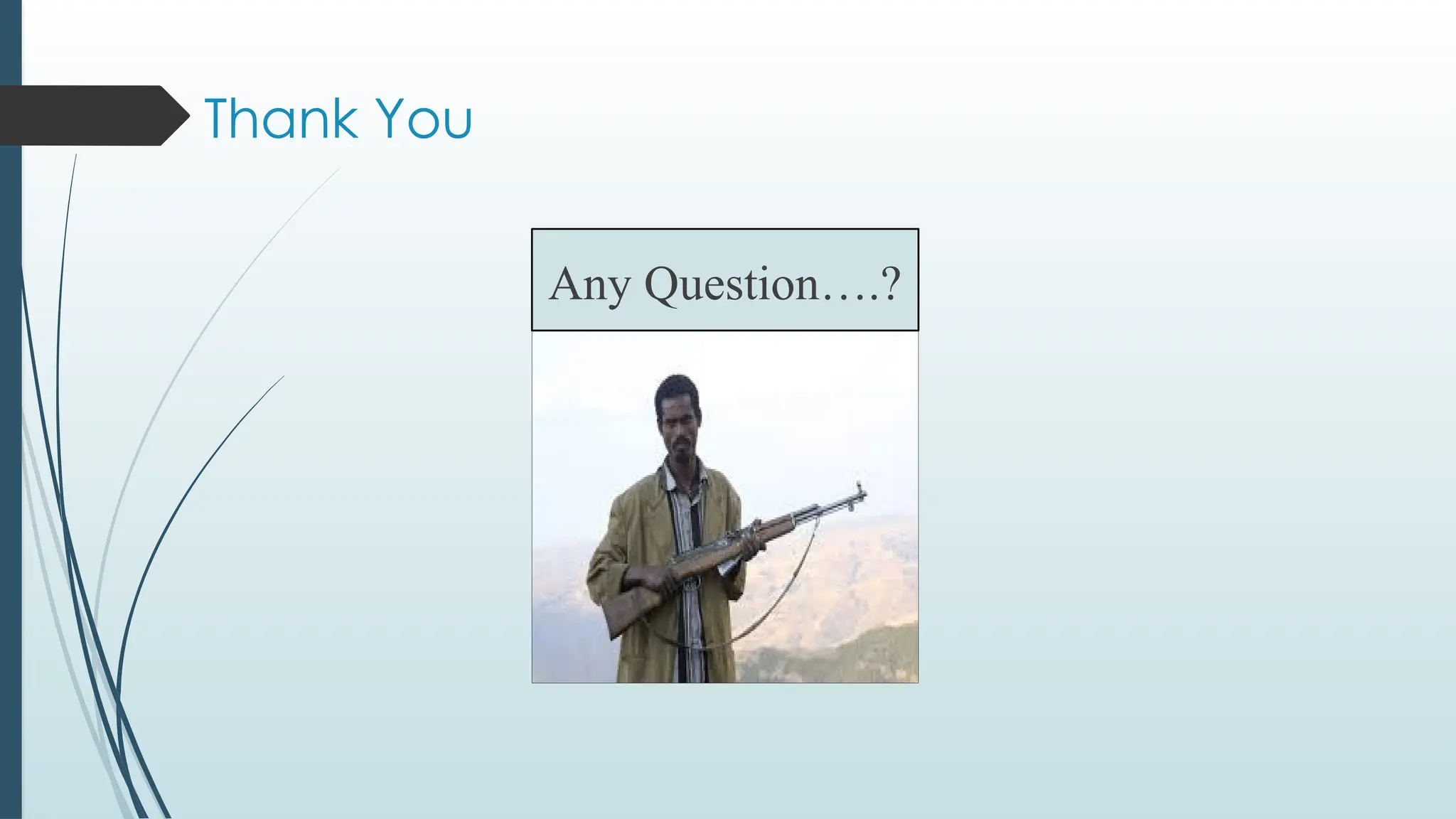 Thank You

Any Question….?